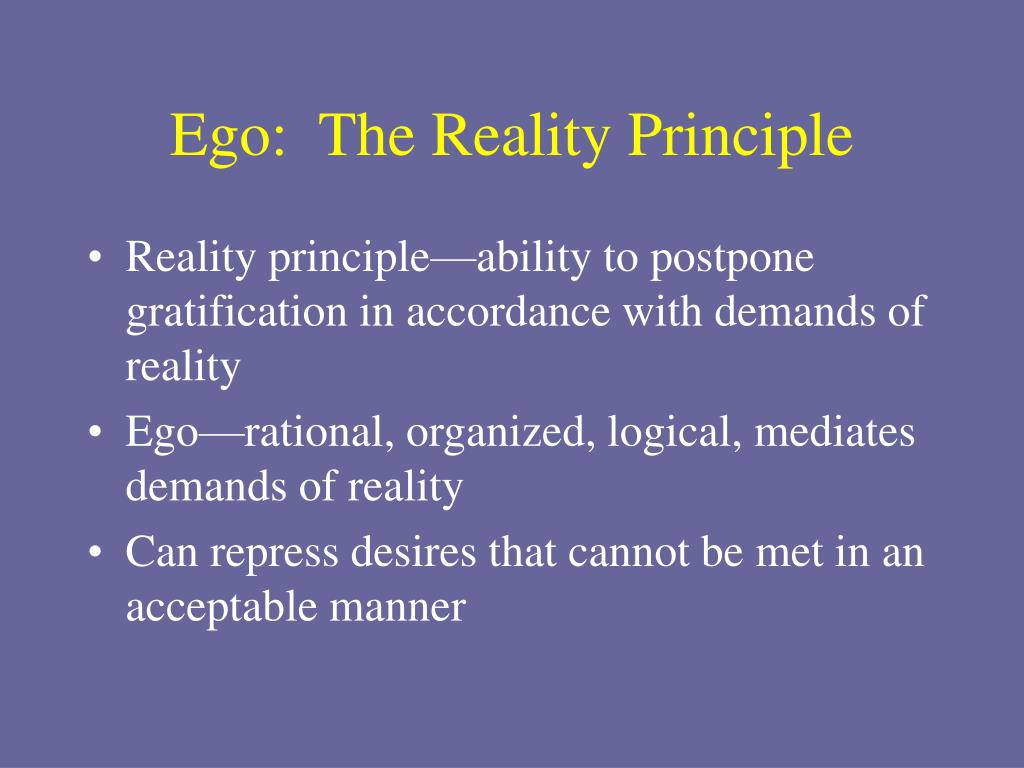 Ego:  The Reality Principle

• Reality principle—ability to postpone gratification in accordance with demands of reality
• Ego—rational, organized, logical, mediates demands of reality
• Can repress desires that cannot be met in an acceptable manner